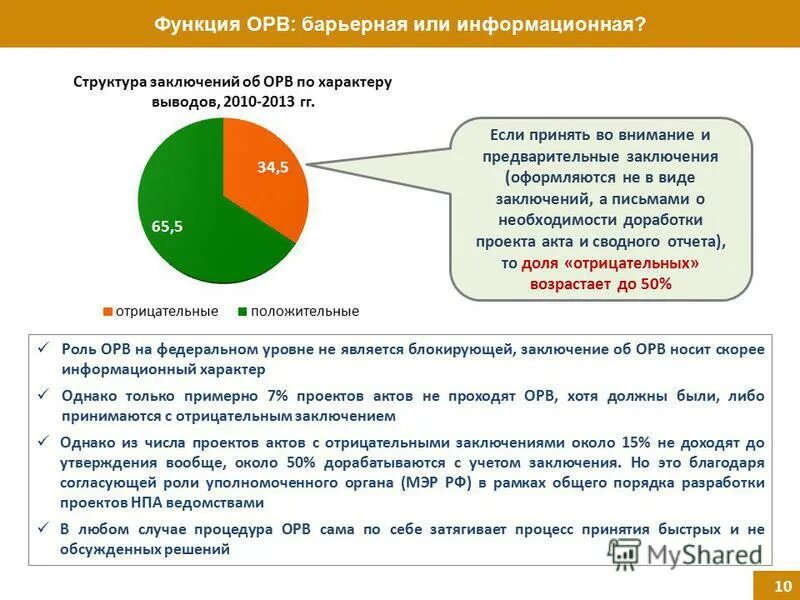 Функция ОРВ: барьерная или информационная?

Структура заключений об ОРВ по характеру выводов, 2010-2013 гг.

34,5

65,5

отрицательные положительные

Если принять во внимание и предварительные заключения (оформляются не в виде заключений, а письмами о необходимости доработки проекта акта и сводного отчета), то доля «отрицательных» возрастает до 50%

✓ Роль ОРВ на федеральном уровне не является блокирующей, заключение об ОРВ носит скорее информационный характер

✓ Однако только примерно 7% проектов актов не проходят ОРВ, хотя должны были, либо принимаются с отрицательным заключением

✓ Однако из числа проектов актов с отрицательными заключениями около 15% не доходят до утверждения вообще, около 50% дорабатываются с учетом заключения. Но это благодаря согласующей роли уполномоченного органа (МЭР РФ) в рамках общего порядка разработки проектов НПА ведомствами

✓ В любом случае процедура ОРВ сама по себе затягивает процесс принятия быстрых и не обсужденных решений

MyShared

10